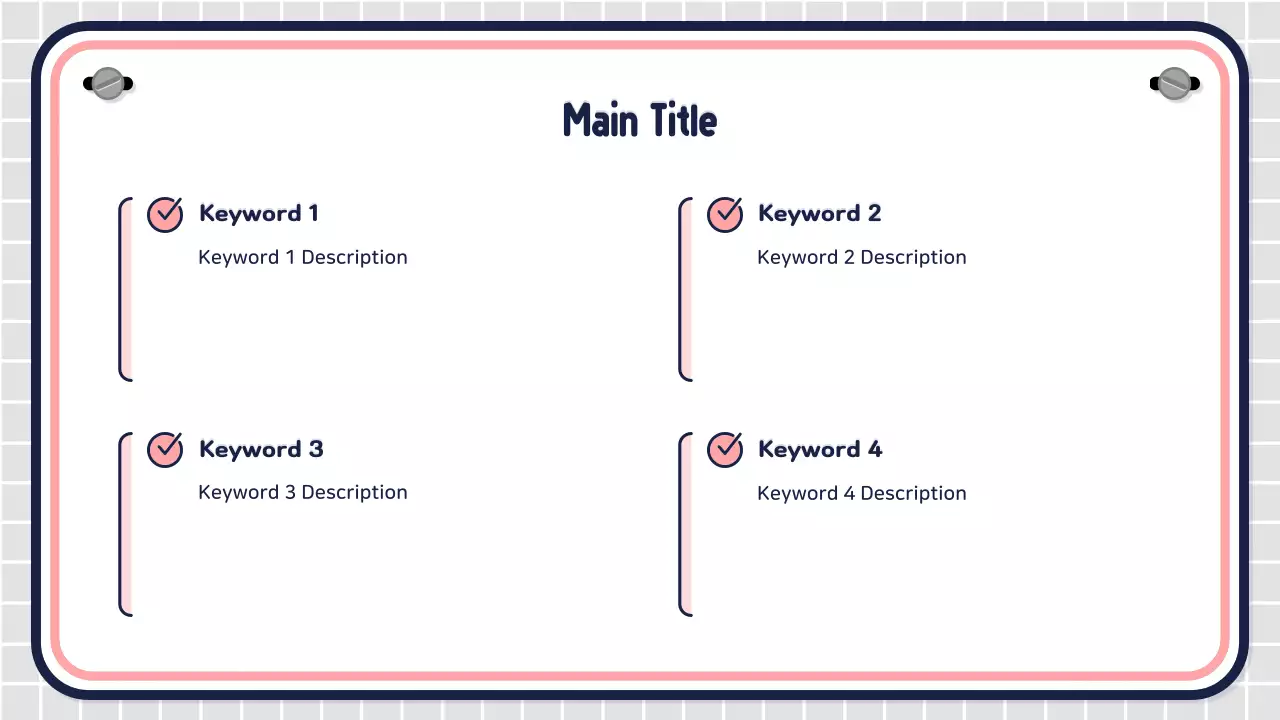 Main Title

Keyword 1

Keyword 1 Description

Keyword 2

Keyword 2 Description

Keyword 3

Keyword 3 Description

Keyword 4

Keyword 4 Description